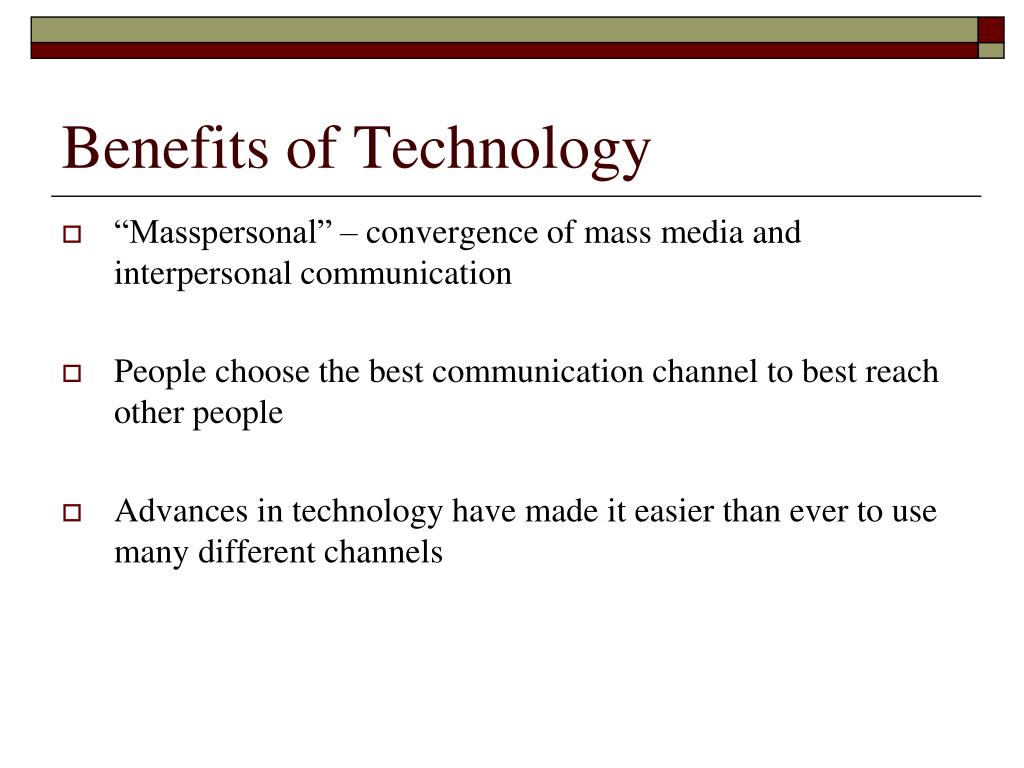 Benefits of Technology

“Masspersonal” – convergence of mass media and interpersonal communication

People choose the best communication channel to best reach other people

Advances in technology have made it easier than ever to use many different channels